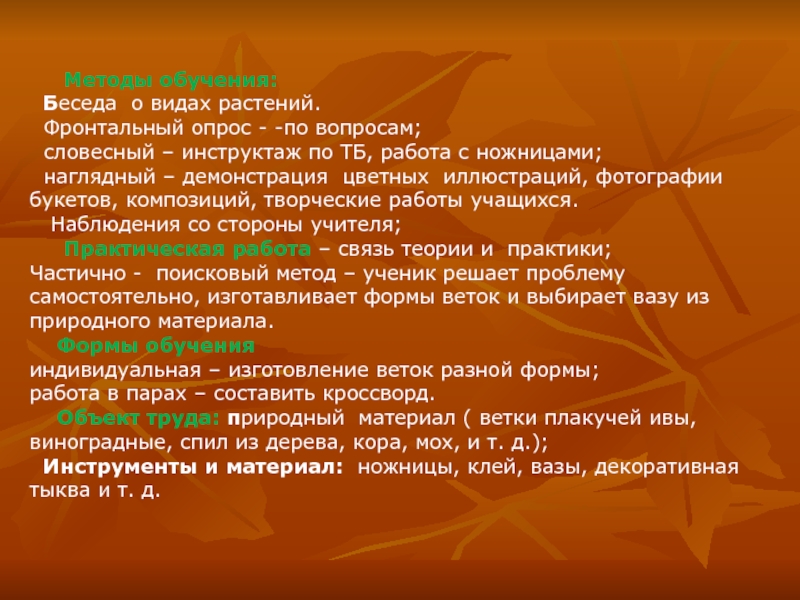 Методы обучения:
Беседа о видах растений.
Фронтальный опрос - -по вопросам;
словесный – инструктаж по ТБ, работа с ножницами;
наглядный – демонстрация цветных иллюстраций, фотографии букетов, композиций, творческие работы учащихся.
Наблюдения со стороны учителя;
Практическая работа – связь теории и практики;
Частично - поисковый метод – ученик решает проблему самостоятельно, изготавливает формы веток и выбирает вазу из природного материала.
Формы обучения
индивидуальная – изготовление веток разной формы;
работа в парах – составить кроссворд.
Объект труда: природный материал ( ветки плакучей ивы, виноградные, спил из дерева, кора, мох, и т. д.);
Инструменты и материал: ножницы, клей, вазы, декоративная тыква и т. д.